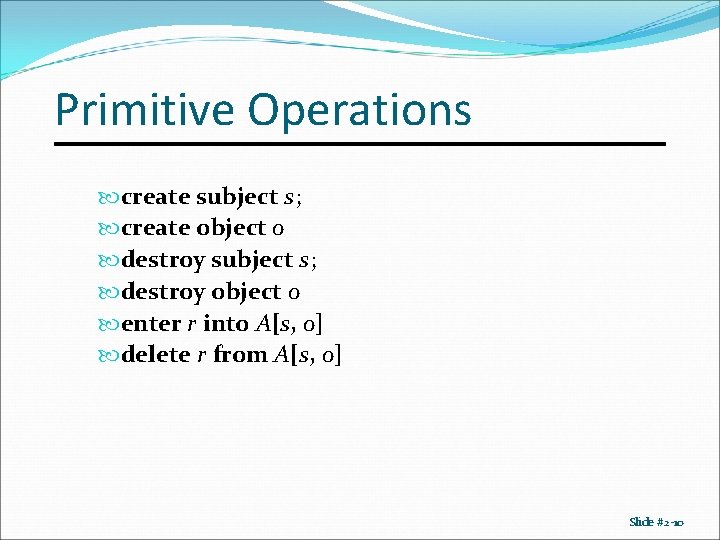 Primitive Operations

create subject $s$;
create object $o$
destroy subject $s$;
destroy object $o$
enter $r$ into $A[s, o]$
delete $r$ from $A[s, o]$

Slide #2-10